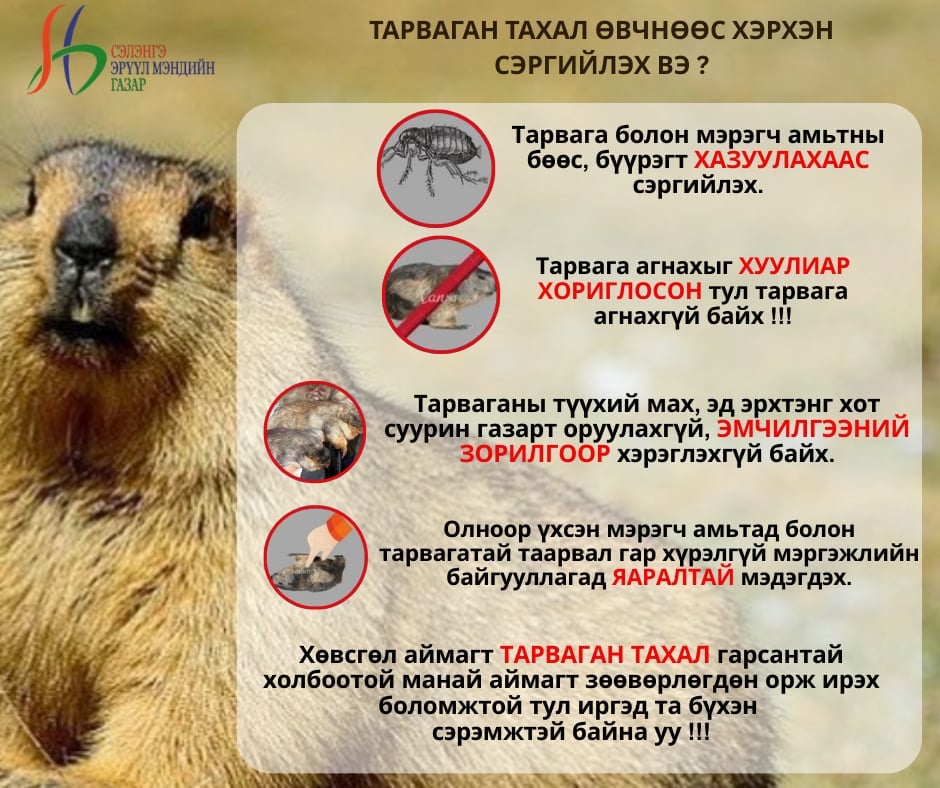 СЭЛЭНГЭ ЭРҮҮЛ МЭНДИЙН ГАЗАР

ТАРВАГАН ТАХАЛ ӨВЧНӨӨС ХЭРХЭН СЭРГИЙЛЭХ ВЭ ?

Тарвага болон мэрэгч амьтны бөөс, бүүрэгт ХАЗУУЛАХААС сэргийлэх.

Тарвага агнахыг ХУУЛИАР ХОРИГЛОСОН тул тарвага агнахгүй байх !!!

Тарваганы түүхий мах, эд эрхтэнг хот суурин газарт оруулахгүй, ЭМЧИЛГЭЭНИЙ ЗОРИЛГООР хэрэглэхгүй байх.

Олноор үхсэн мэрэгч амьтад болон тарвагатай таарвал гар хүрэлгүй мэргэжлийн байгууллагад ЯАРАЛТАЙ мэдэгдэх.

Хөвсгөл аймагт ТАРВАГАН ТАХАЛ гарсантай холбоотой манай аймагт зөөвөрлөгдөн орж ирэх боломжтой тул иргэд та бүхэн сэрэмжтэй байна уу !!!